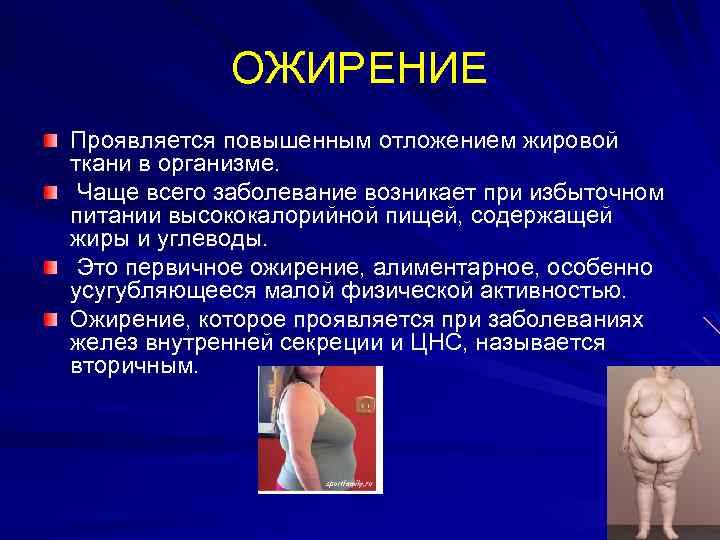 ОЖИРЕНИЕ

Проявляется повышенным отложением жировой ткани в организме.

Чаще всего заболевание возникает при избыточном питании высококалорийной пищей, содержащей жиры и углеводы.

Это первичное ожирение, алиментарное, особенно усугубляющееся малой физической активностью.

Ожирение, которое проявляется при заболеваниях желез внутренней секреции и ЦНС, называется вторичным.

sportfamily.ru